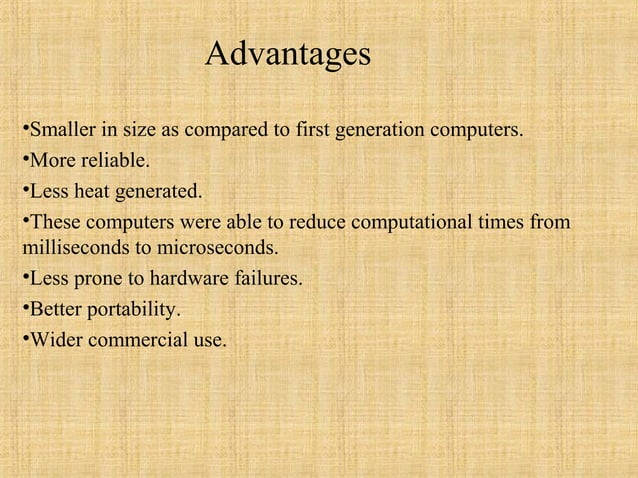 Advantages

•Smaller in size as compared to first generation computers.
•More reliable.
•Less heat generated.
•These computers were able to reduce computational times from milliseconds to microseconds.
•Less prone to hardware failures.
•Better portability.
•Wider commercial use.